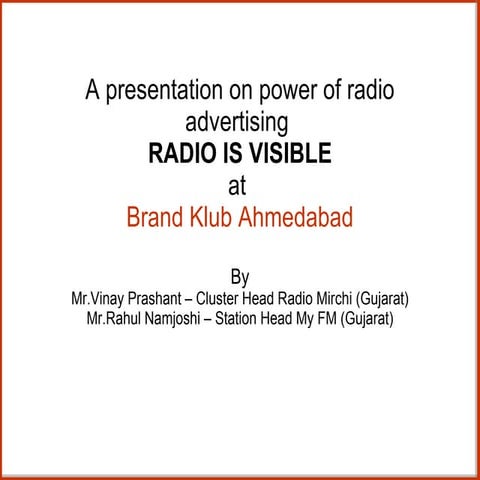 A presentation on power of radio advertising
RADIO IS VISIBLE
at
Brand Klub Ahmedabad

By
Mr.Vinay Prashant – Cluster Head Radio Mirchi (Gujarat)
Mr.Rahul Namjoshi – Station Head My FM (Gujarat)